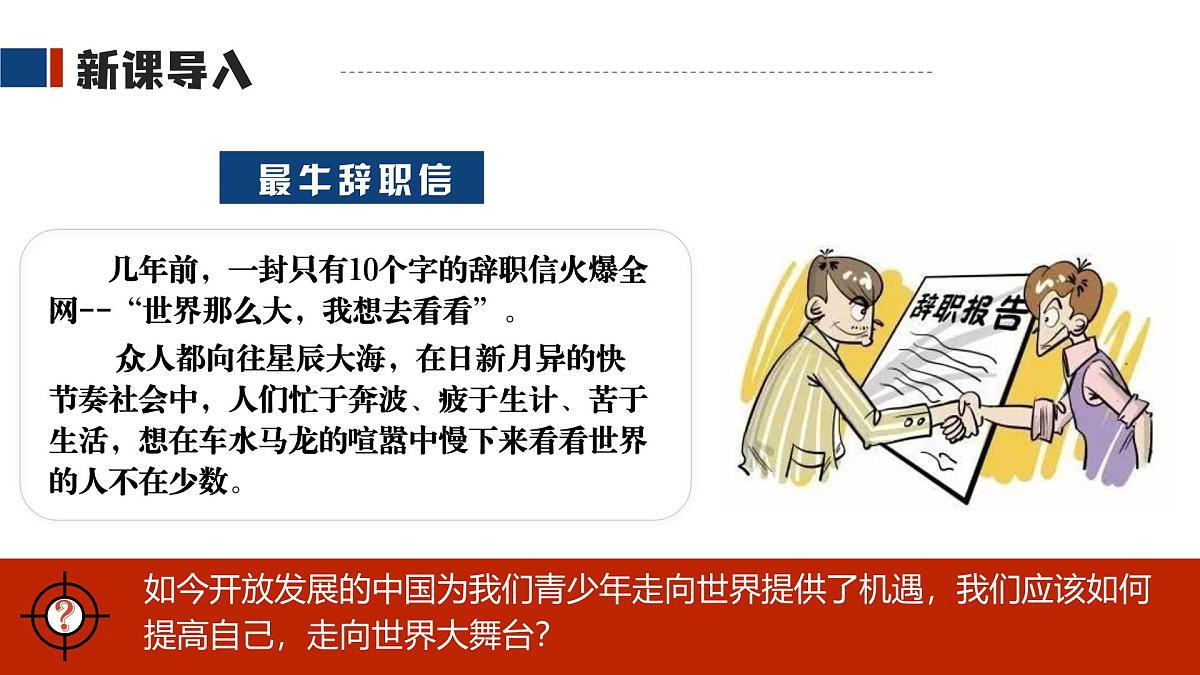 新课导入

最牛辞职信

几年前，一封只有10个字的辞职信火爆全网--“世界那么大，我想去看看”。

众人都向往星辰大海，在日新月异的快节奏社会中，人们忙于奔波、疲于生计、苦于生活，想在车水马龙的喧嚣中慢下来看看世界的人不在少数。

辞职报告

?

如今开放发展的中国为我们青少年走向世界提供了机遇，我们应该如何提高自己，走向世界大舞台？